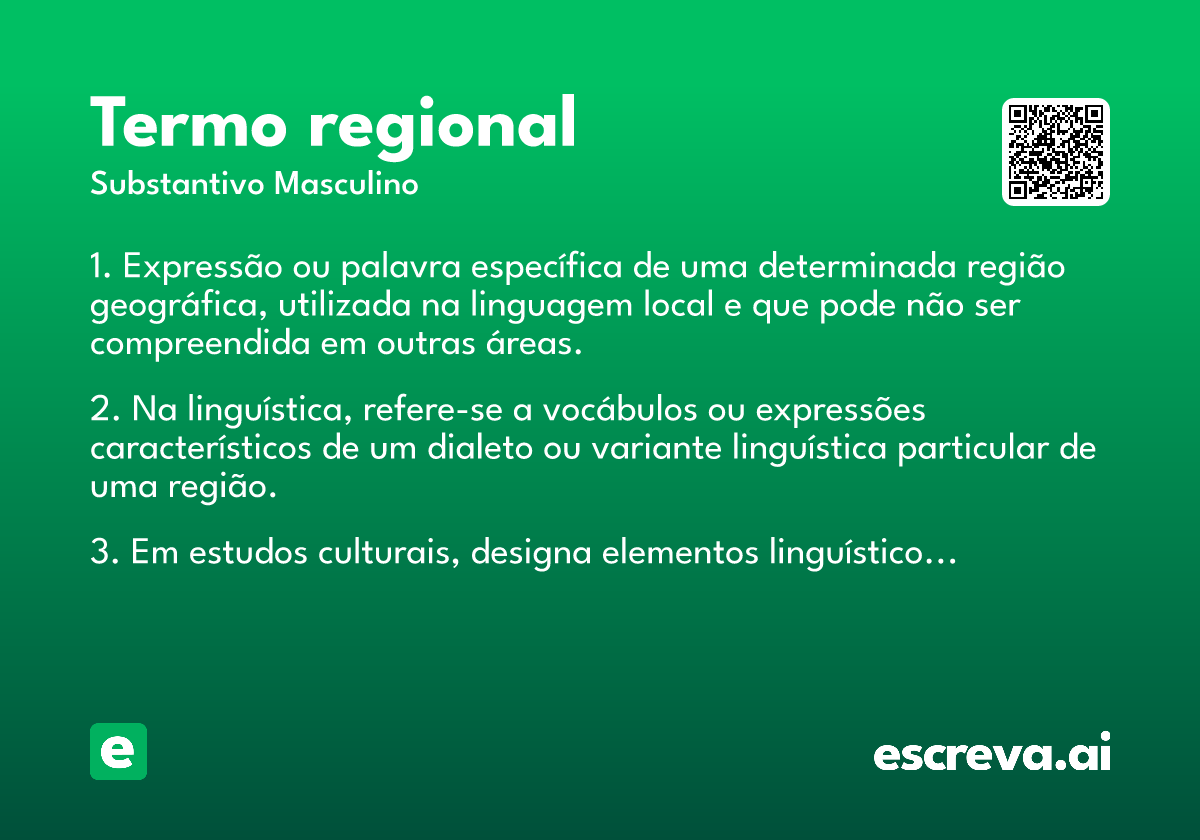 Termo regional
Substantivo Masculino

1. Expressão ou palavra específica de uma determinada região geográfica, utilizada na linguagem local e que pode não ser compreendida em outras áreas.

2. Na linguística, refere-se a vocábulos ou expressões característicos de um dialeto ou variante linguística particular de uma região.

3. Em estudos culturais, designa elementos linguístico...

e

escreva.ai